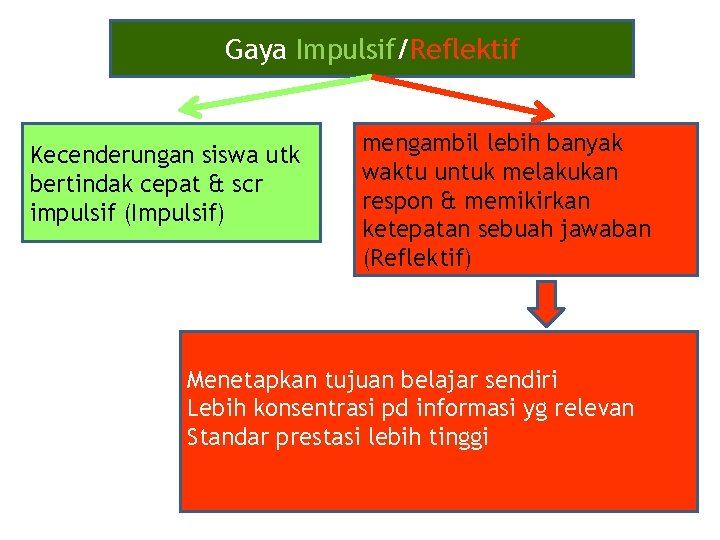 Gaya Impulsif/Reflektif

Kecenderungan siswa utk bertindak cepat & scr impulsif (Impulsif)

mengambil lebih banyak waktu untuk melakukan respon & memikirkan ketepatan sebuah jawaban (Reflektif)

Menetapkan tujuan belajar sendiri
Lebih konsentrasi pd informasi yg relevan
Standar prestasi lebih tinggi